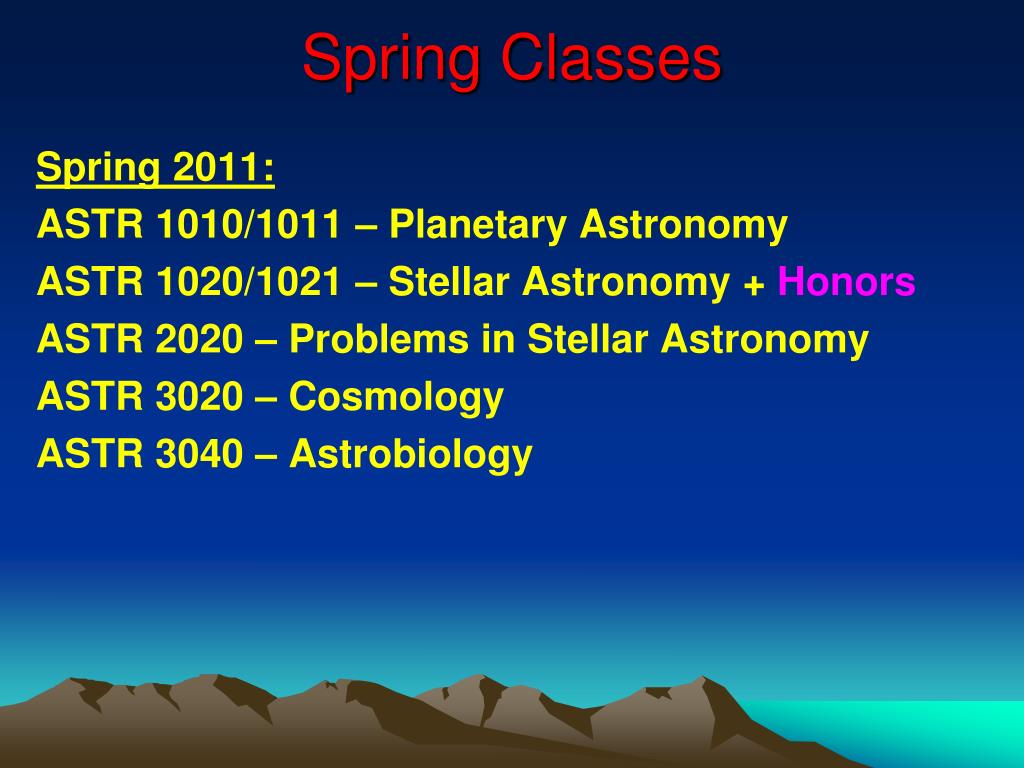 Spring Classes

Spring 2011:
ASTR 1010/1011 – Planetary Astronomy
ASTR 1020/1021 – Stellar Astronomy + Honors
ASTR 2020 – Problems in Stellar Astronomy
ASTR 3020 – Cosmology
ASTR 3040 – Astrobiology